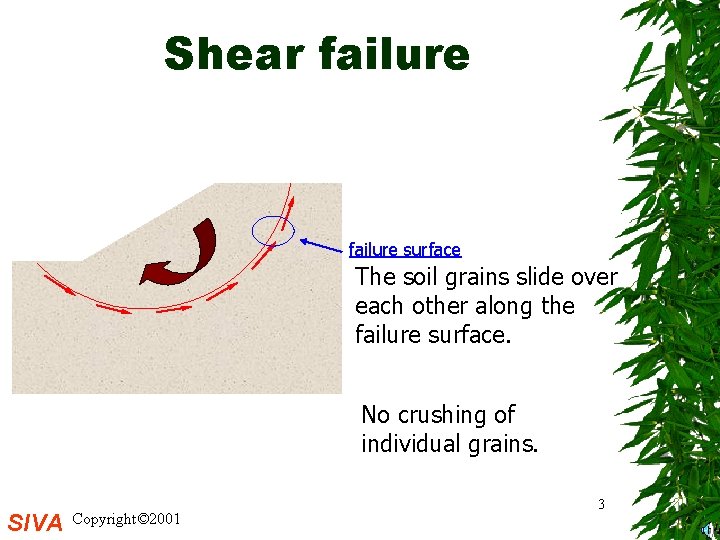 Shear failure

failure surface

The soil grains slide over each other along the failure surface.

No crushing of individual grains.

3

SIVA Copyright©2001